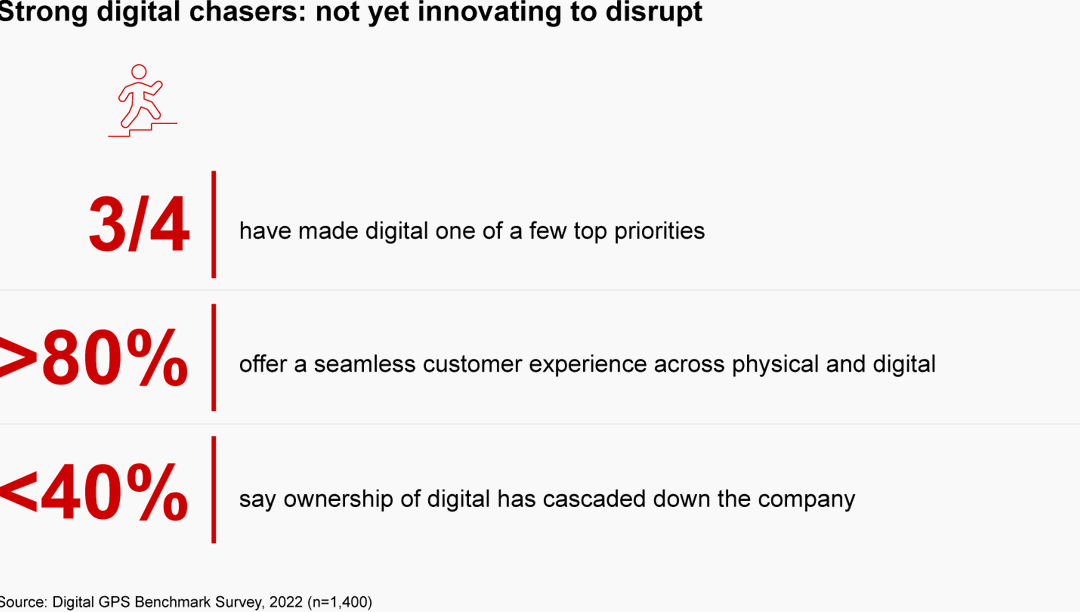 Strong digital chasers: not yet innovating to disrupt

3/4 have made digital one of a few top priorities

>80% offer a seamless customer experience across physical and digital

<40% say ownership of digital has cascaded down the company

Source: Digital GPS Benchmark Survey, 2022 (n=1,400)